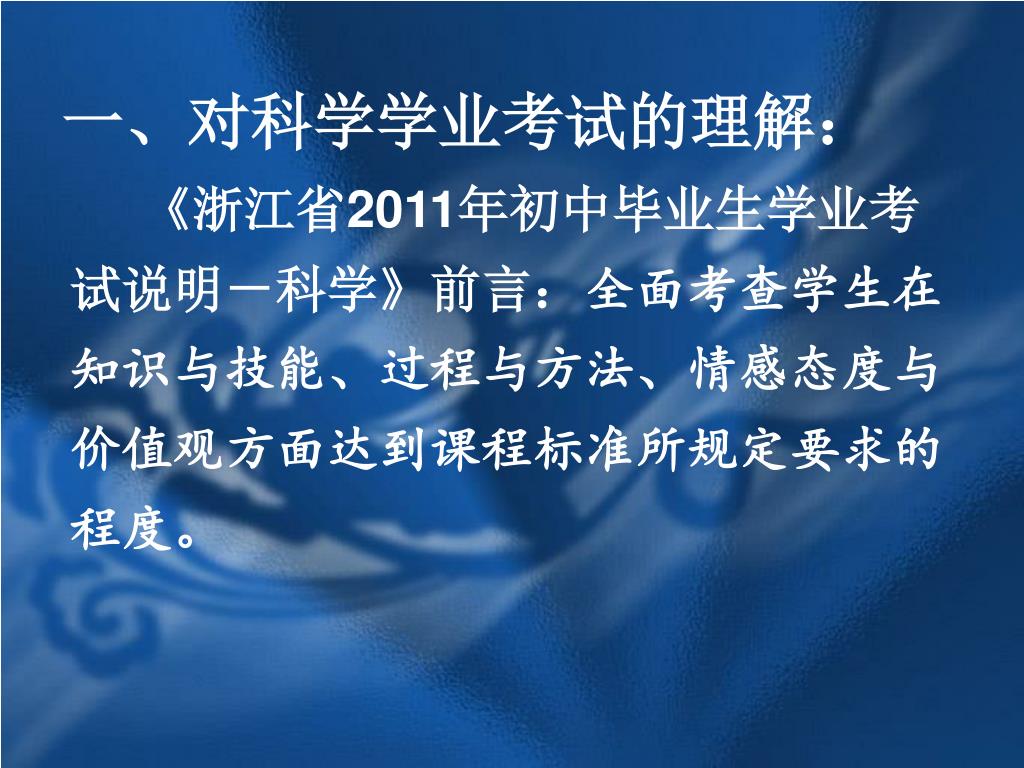 一、对科学学业考试的理解：

《浙江省2011年初中毕业生学业考试说明－科学》前言：全面考查学生在知识与技能、过程与方法、情感态度与价值观方面达到课程标准所规定要求的程度。